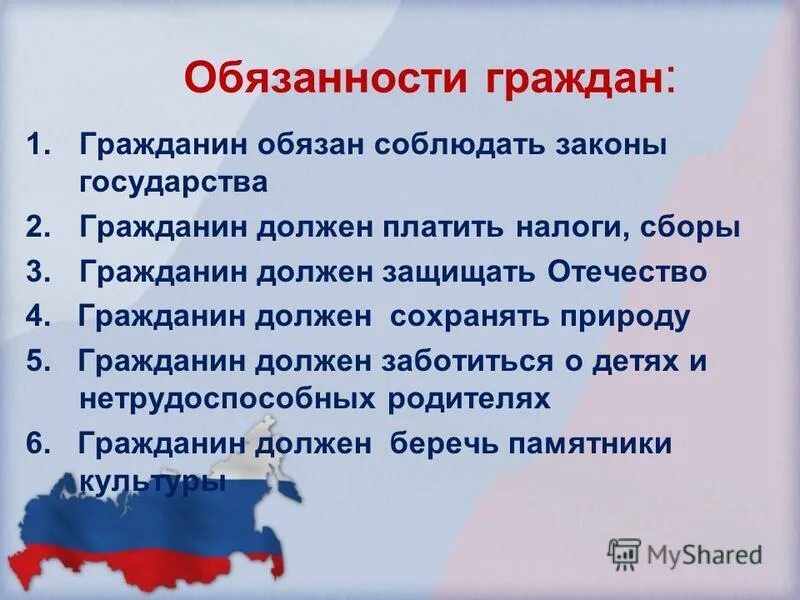 Обязанности граждан:

1. Гражданин обязан соблюдать законы государства
2. Гражданин должен платить налоги, сборы
3. Гражданин должен защищать Отечество
4. Гражданин должен сохранять природу
5. Гражданин должен заботиться о детях и нетрудоспособных родителях
6. Гражданин должен беречь памятники культуры

MyShared